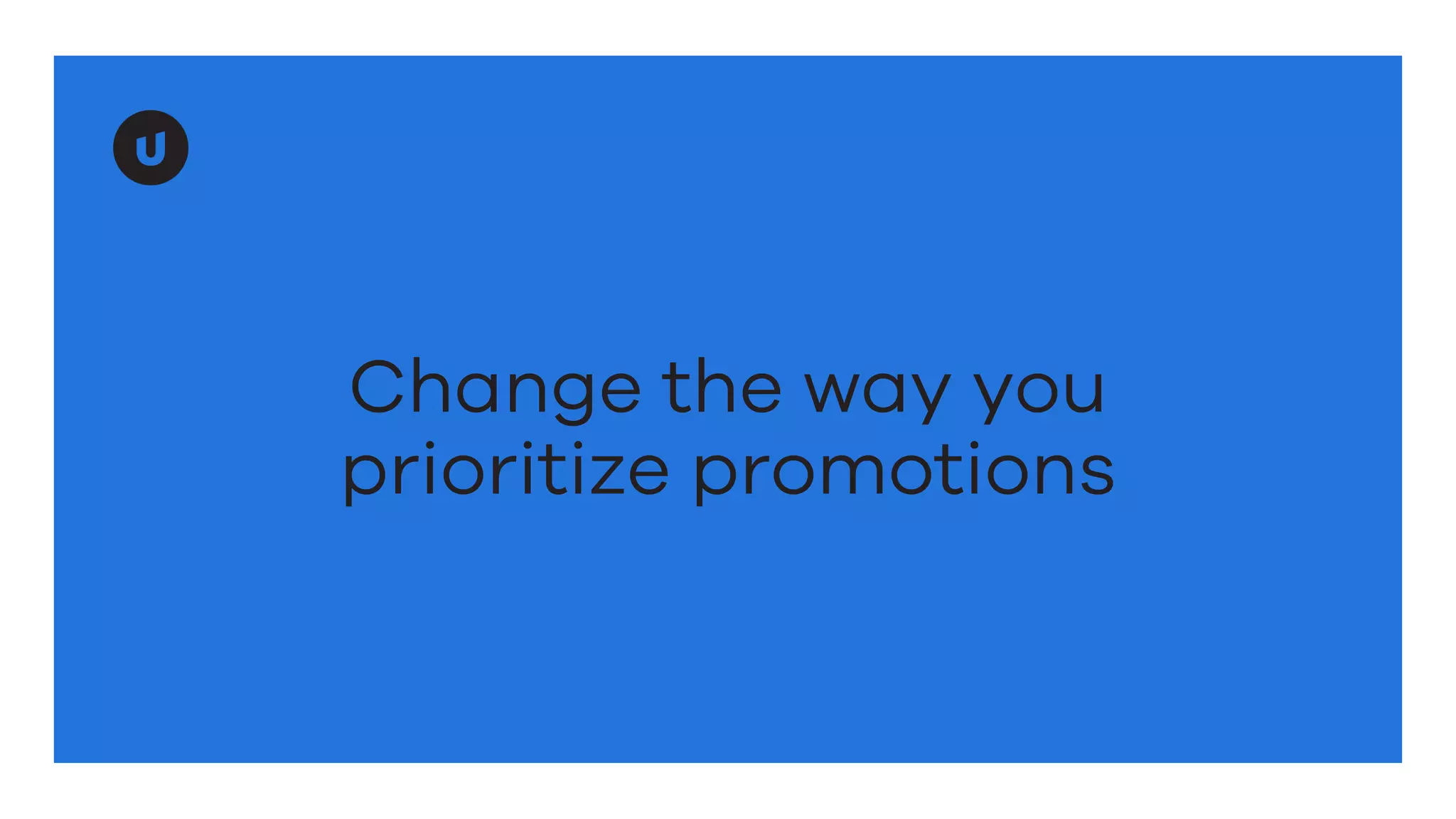 U

Change the way you prioritize promotions